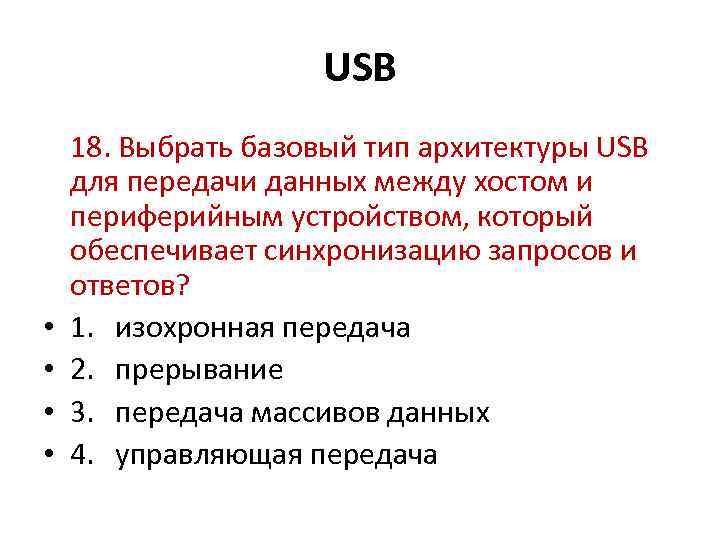 USB

18. Выбрать базовый тип архитектуры USB для передачи данных между хостом и периферийным устройством, который обеспечивает синхронизацию запросов и ответов?

• 1. изохронная передача
• 2. прерывание
• 3. передача массивов данных
• 4. управляющая передача